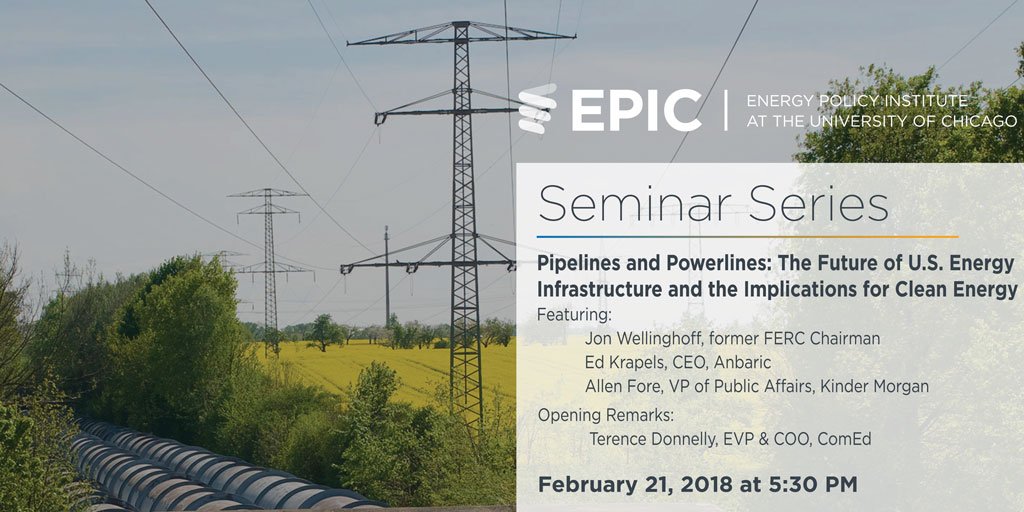 EPIC | ENERGY POLICY INSTITUTE AT THE UNIVERSITY OF CHICAGO

Seminar Series

Pipelines and Powerlines: The Future of U.S. Energy Infrastructure and the Implications for Clean Energy

Featuring:
Jon Wellinghoff, former FERC Chairman
Ed Krapels, CEO, Anbaric
Allen Fore, VP of Public Affairs, Kinder Morgan

Opening Remarks:
Terence Donnelly, EVP & COO, ComEd

February 21, 2018 at 5:30 PM